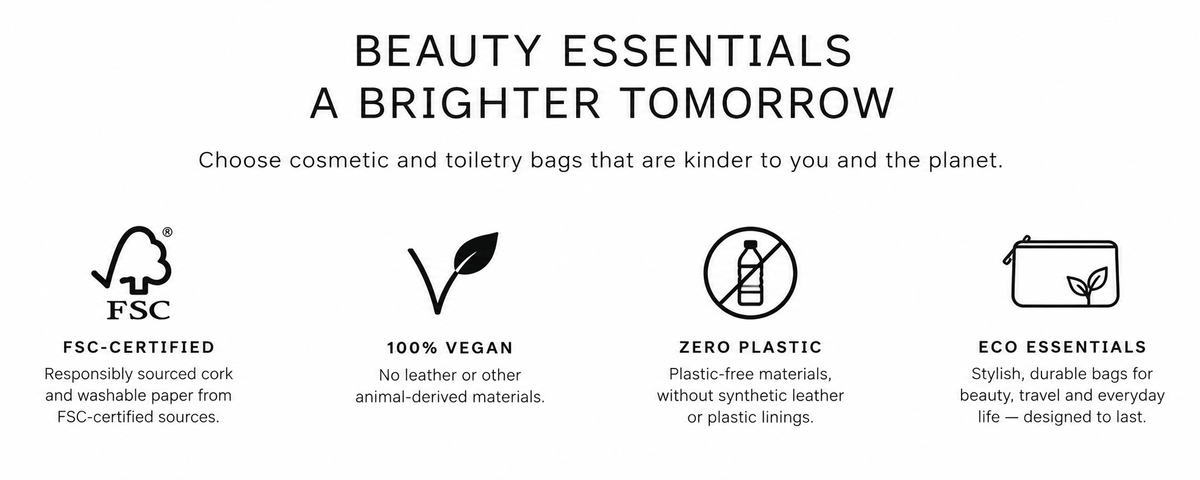 BEAUTY ESSENTIALS
A BRIGHTER TOMORROW

Choose cosmetic and toiletry bags that are kinder to you and the planet.

®
FSC

FSC-CERTIFIED
Responsibly sourced cork and washable paper from FSC-certified sources.

100% VEGAN
No leather or other animal-derived materials.

ZERO PLASTIC
Plastic-free materials, without synthetic leather or plastic linings.

ECO ESSENTIALS
Stylish, durable bags for beauty, travel and everyday life — designed to last.